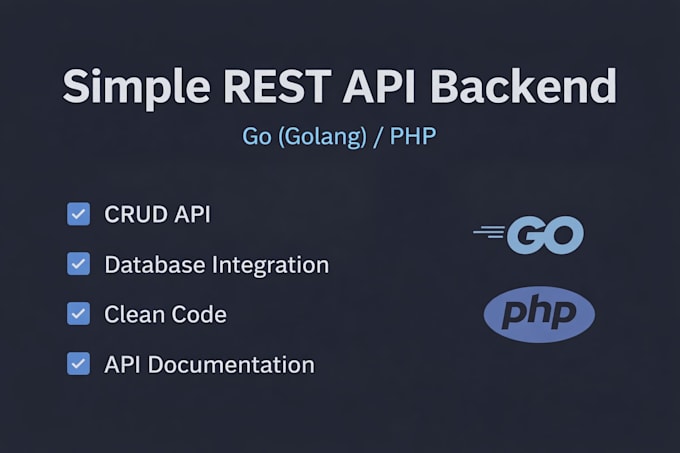 Simple REST API Backend

Go (Golang) / PHP

CRUD API

Database Integration

Clean Code

API Documentation

GO

php